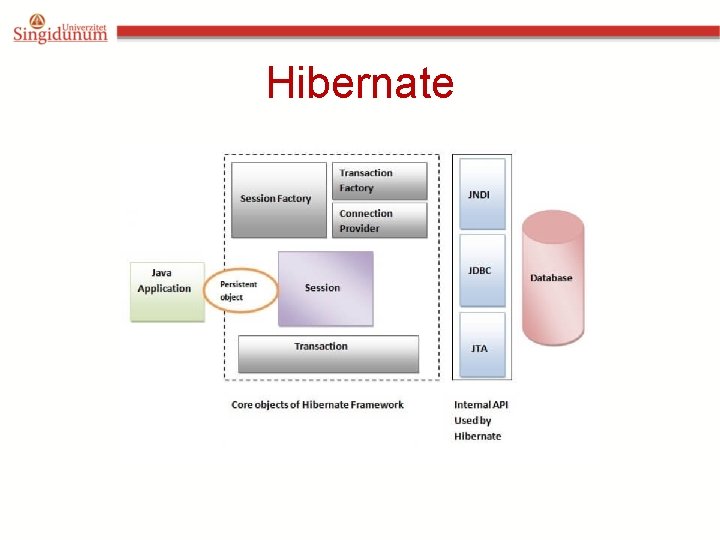 Univerzitet Singidunum

Hibernate

Session Factory

Transaction Factory

Connection Provider

Java Application

Persistent object

Session

Transaction

JNDI

JDBC

JTA

Database

Core objects of Hibernate Framework

Internal API Used by Hibernate